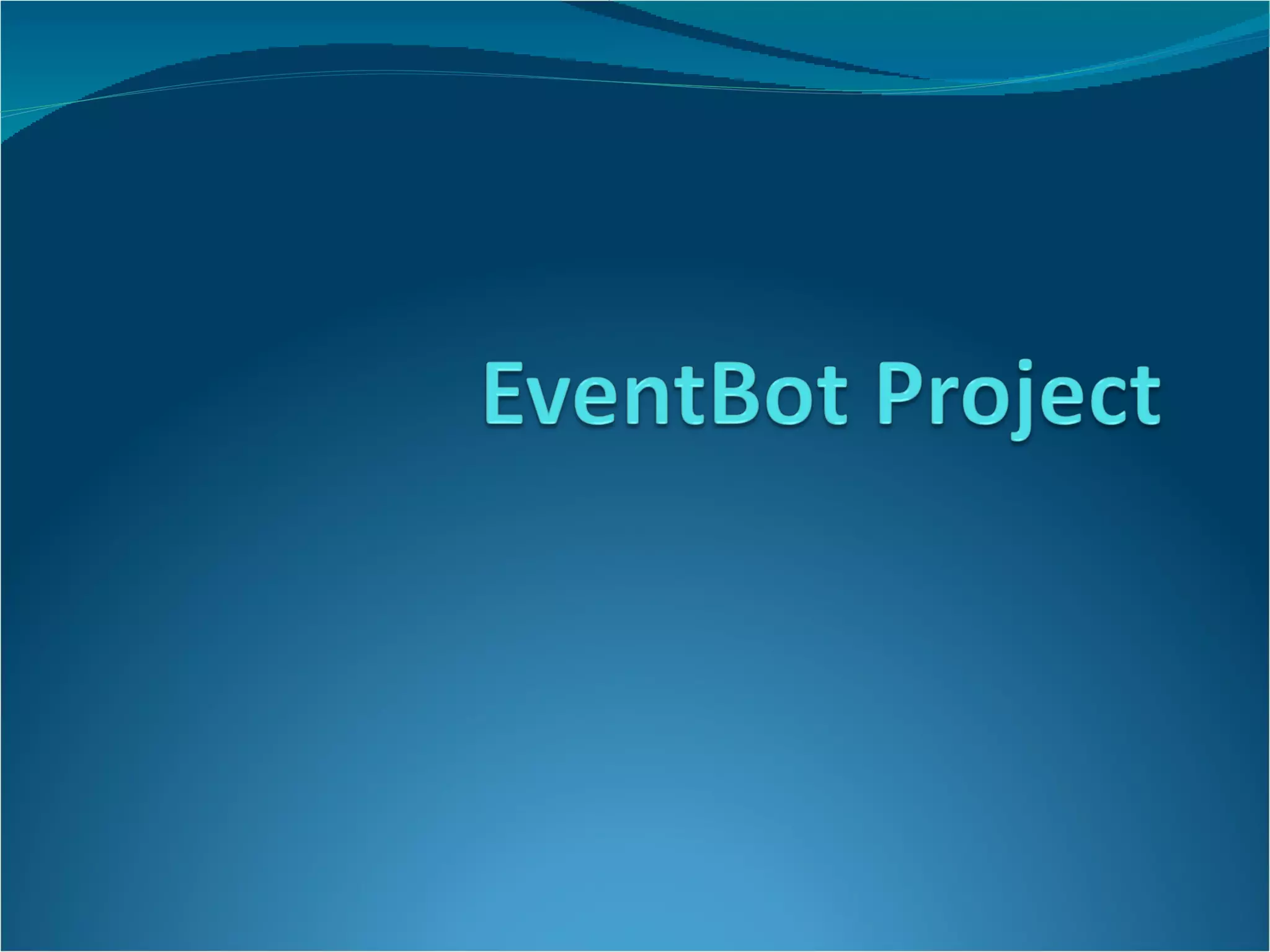 EventBot Project